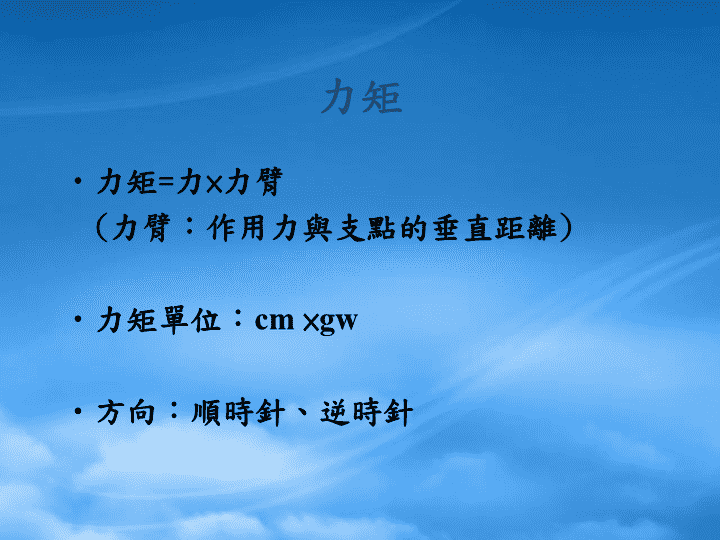 力矩

• 力矩=力×力臂
（力臂：作用力與支點的垂直距離）

• 力矩單位：cm ×gw

• 方向：順時針、逆時針